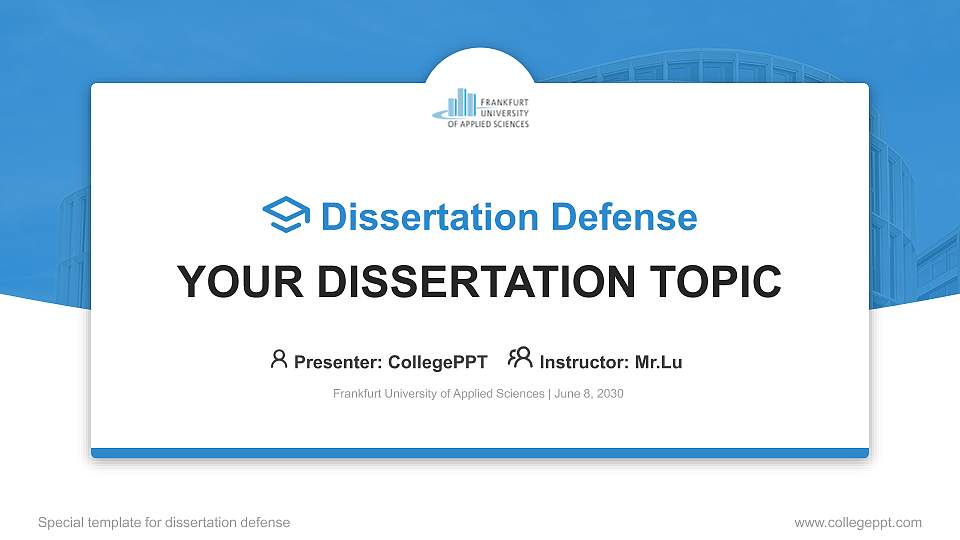 FRANKFURT UNIVERSITY OF APPLIED SCIENCES

Dissertation Defense

YOUR DISSERTATION TOPIC

Presenter: CollegePPT Instructor: Mr.Lu

Frankfurt University of Applied Sciences | June 8, 2030

Special template for dissertation defense

www.collegeppt.com